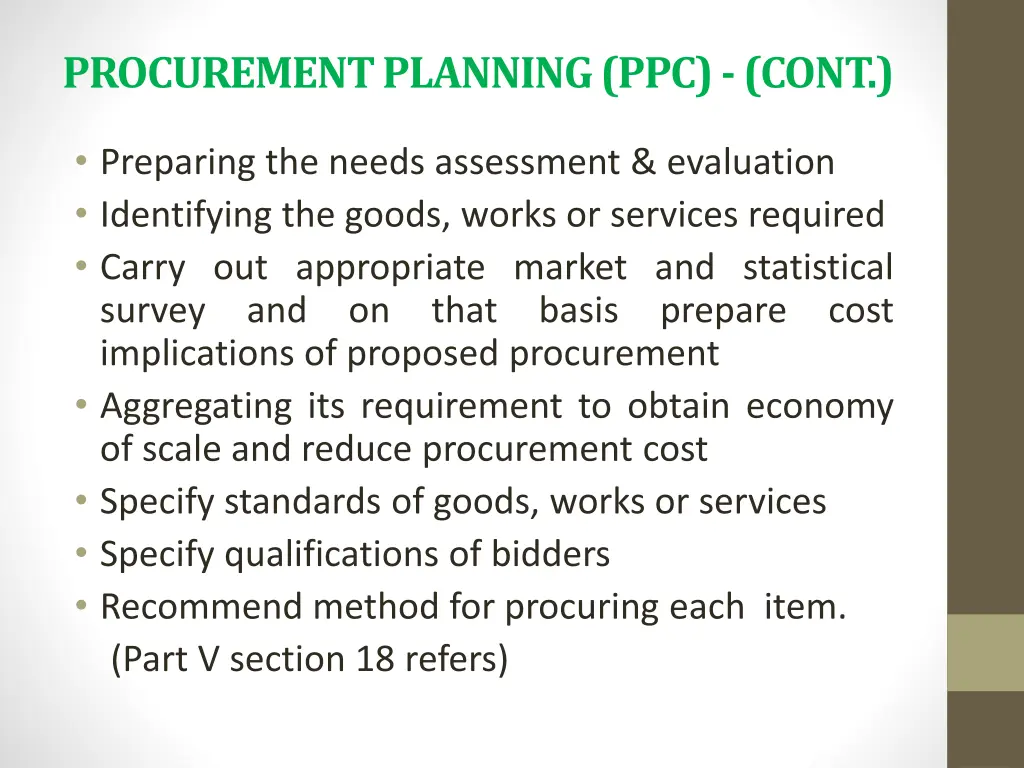 PROCUREMENT PLANNING (PPC) - (CONT.)

• Preparing the needs assessment & evaluation
• Identifying the goods, works or services required
• Carry out appropriate market and statistical survey and on that basis prepare cost implications of proposed procurement
• Aggregating its requirement to obtain economy of scale and reduce procurement cost
• Specify standards of goods, works or services
• Specify qualifications of bidders
• Recommend method for procuring each item.
(Part V section 18 refers)